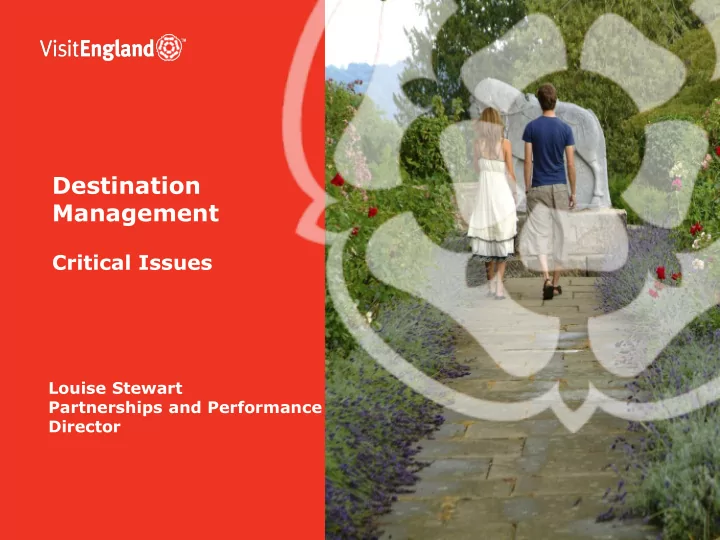 VisitEngland

Destination Management

Critical Issues

Louise Stewart
Partnerships and Performance Director